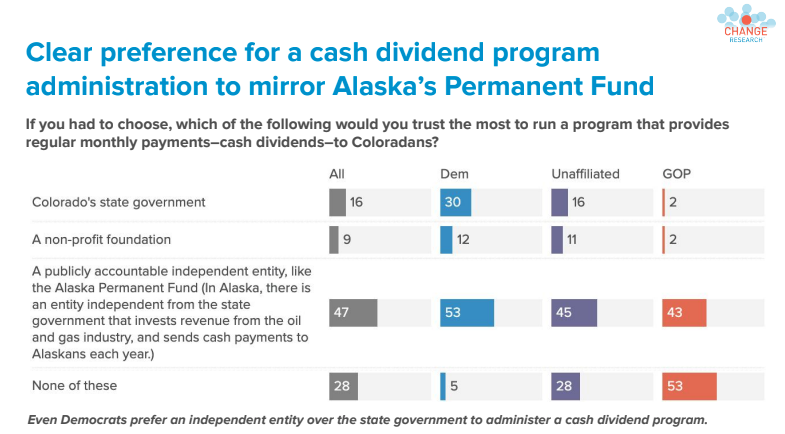 CHANGE RESEARCH

Clear preference for a cash dividend program administration to mirror Alaska's Permanent Fund

If you had to choose, which of the following would you trust the most to run a program that provides regular monthly payments–cash dividends–to Coloradans?

| | All | Dem | Unaffiliated | GOP |
|---|---|---|---|---|
| Colorado's state government | 16 | 30 | 16 | 2 |
| A non-profit foundation | 9 | 12 | 11 | 2 |
| A publicly accountable independent entity, like the Alaska Permanent Fund (In Alaska, there is an entity independent from the state government that invests revenue from the oil and gas industry, and sends cash payments to Alaskans each year.) | 47 | 53 | 45 | 43 |
| None of these | 28 | 5 | 28 | 53 |

Even Democrats prefer an independent entity over the state government to administer a cash dividend program.